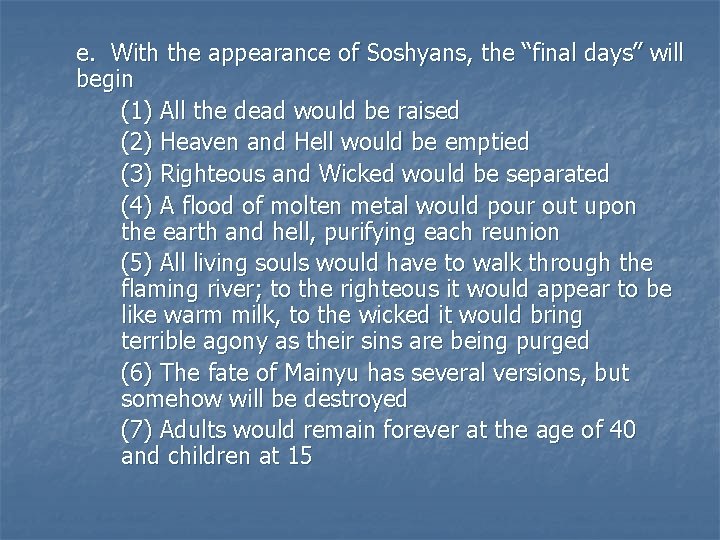 e. With the appearance of Soshyans, the “final days” will begin

(1) All the dead would be raised

(2) Heaven and Hell would be emptied

(3) Righteous and Wicked would be separated

(4) A flood of molten metal would pour out upon the earth and hell, purifying each reunion

(5) All living souls would have to walk through the flaming river; to the righteous it would appear to be like warm milk, to the wicked it would bring terrible agony as their sins are being purged

(6) The fate of Mainyu has several versions, but somehow will be destroyed

(7) Adults would remain forever at the age of 40 and children at 15